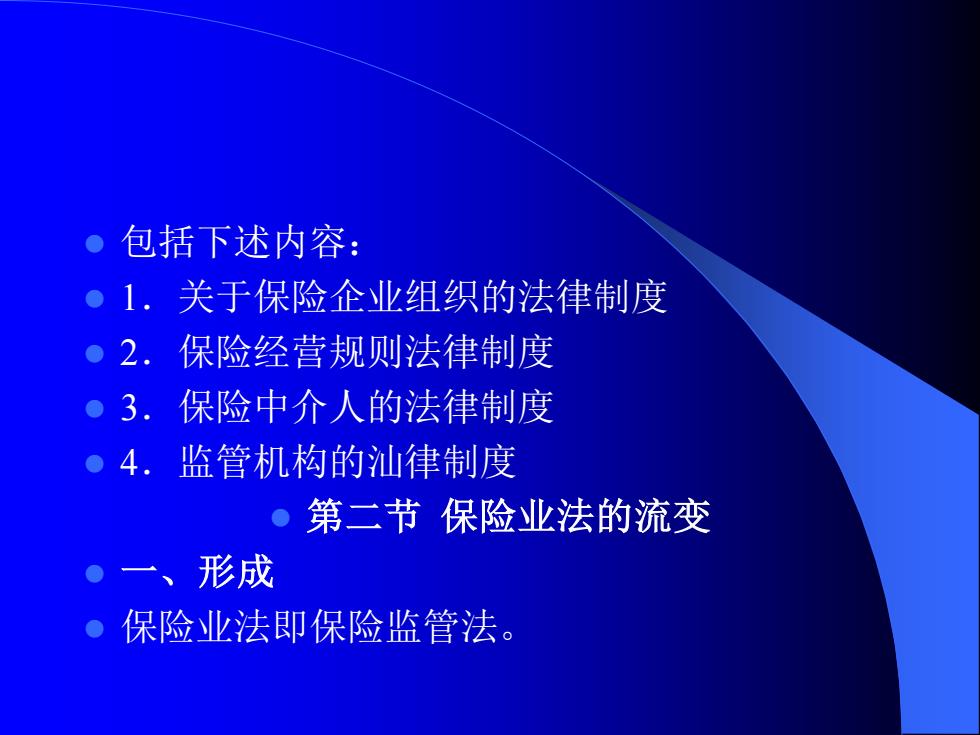 包括下述内容：

1．关于保险企业组织的法律制度

2．保险经营规则法律制度

3．保险中介人的法律制度

4．监管机构的汕律制度

第二节 保险业法的流变

一、形成

保险业法即保险监管法。